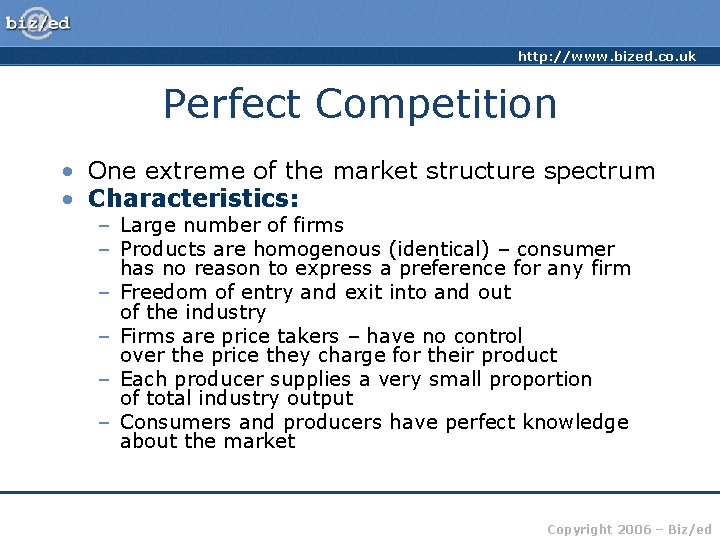 biz/ed

http://www.bized.co.uk

Perfect Competition

• One extreme of the market structure spectrum
• Characteristics:
– Large number of firms
– Products are homogenous (identical) – consumer has no reason to express a preference for any firm
– Freedom of entry and exit into and out of the industry
– Firms are price takers – have no control over the price they charge for their product
– Each producer supplies a very small proportion of total industry output
– Consumers and producers have perfect knowledge about the market

Copyright 2006 – Biz/ed